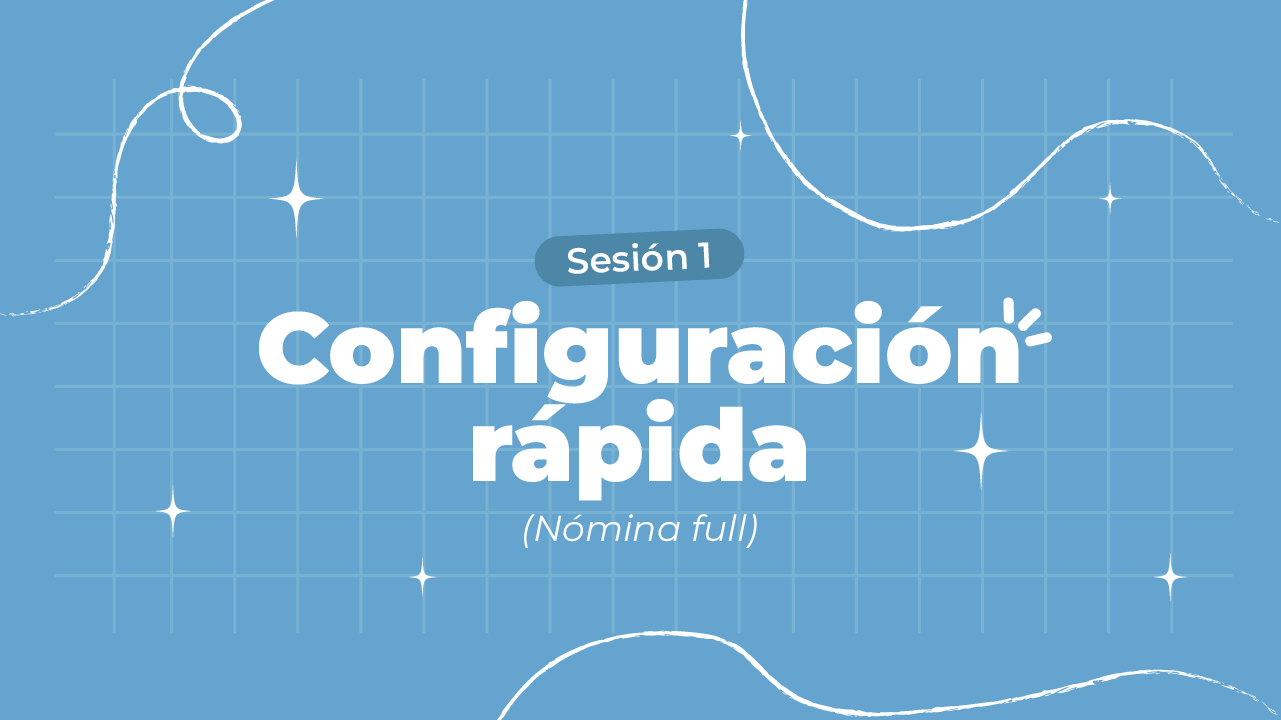 Sesión 1

Configuración rápida

(Nómina full)